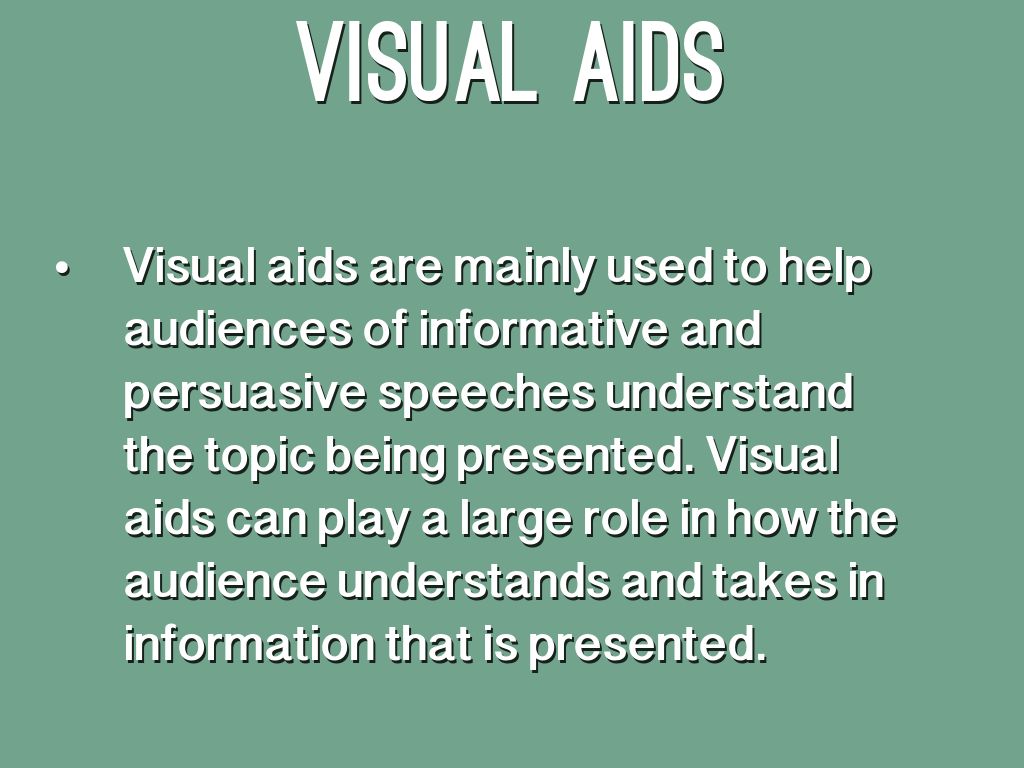 VISUAL AIDS

• Visual aids are mainly used to help audiences of informative and persuasive speeches understand the topic being presented. Visual aids can play a large role in how the audience understands and takes in information that is presented.